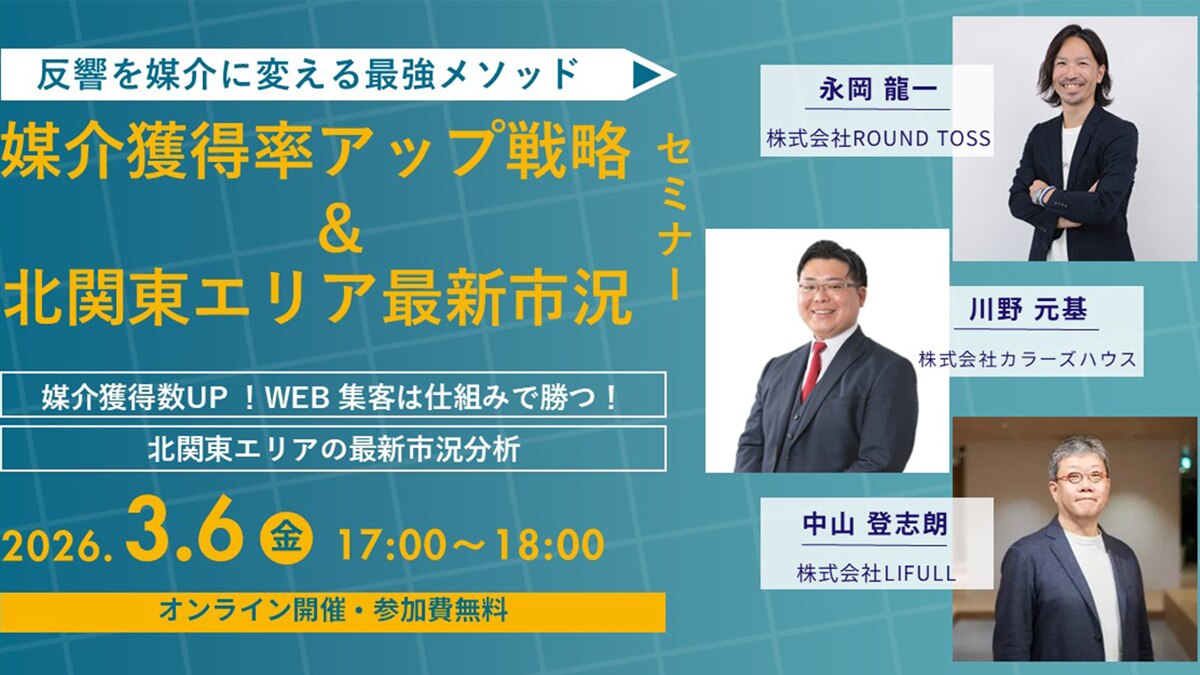 反響を媒介に変える最強メソッド

媒介獲得率アップ戦略
&
北関東エリア最新市況

セミナー

媒介獲得数UP ！WEB 集客は仕組みで勝つ！

北関東エリアの最新市況分析

2026. 3.6 金 17:00～18:00

オンライン開催・参加費無料

永岡 龍一
株式会社ROUND TOSS

川野 元基
株式会社カラーズハウス

中山 登志朗
株式会社LIFULL